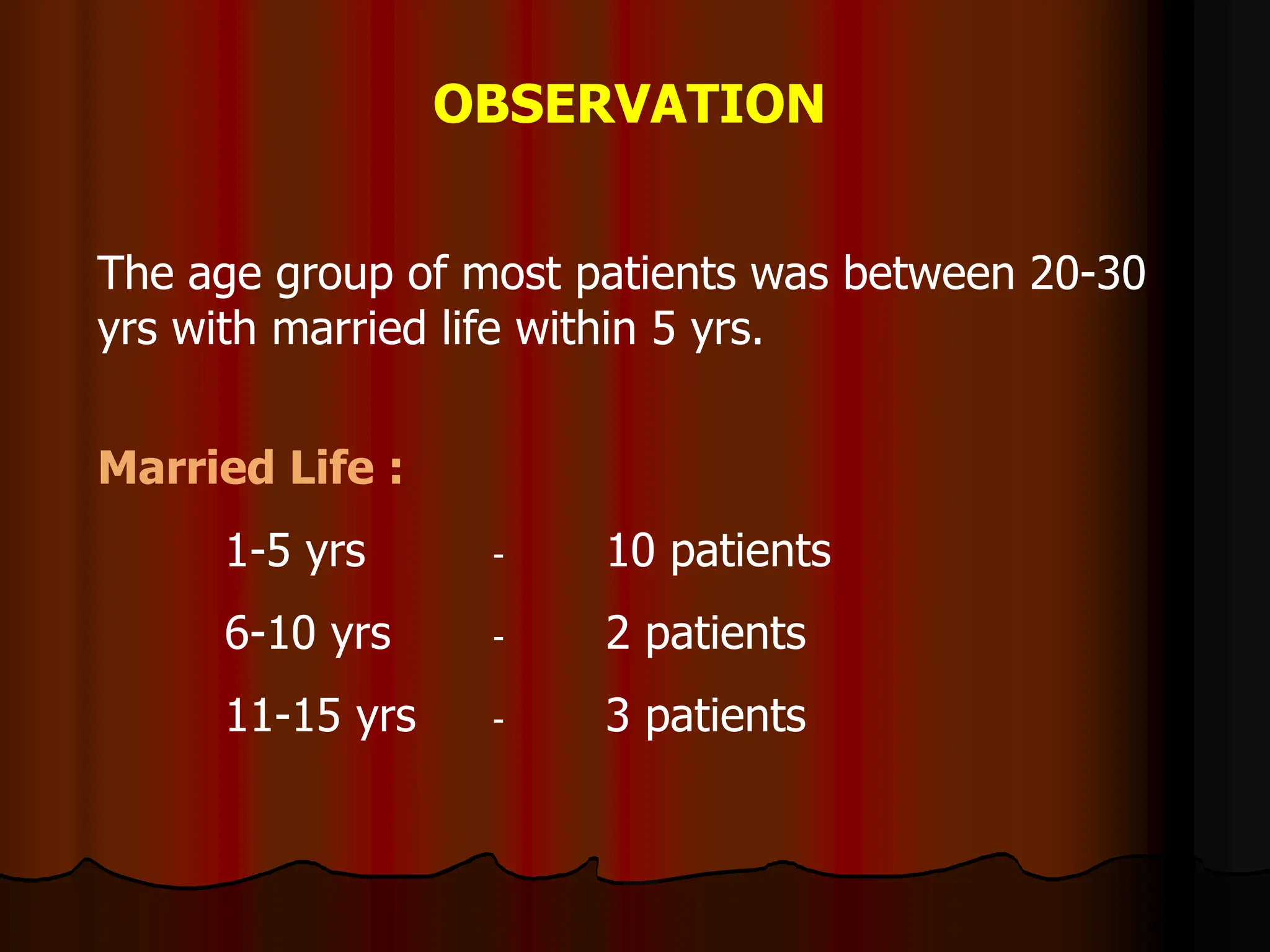 OBSERVATION

The age group of most patients was between 20-30 yrs with married life within 5 yrs.

Married Life :

1-5 yrs - 10 patients

6-10 yrs - 2 patients

11-15 yrs - 3 patients